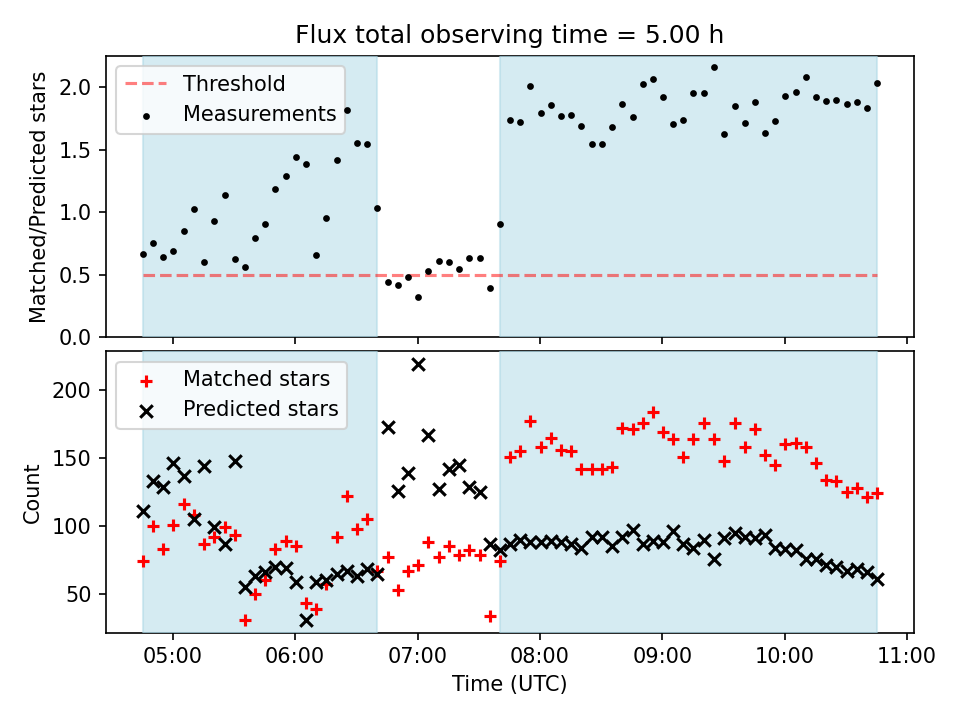 Flux total observing time = 5.00 h

Threshold
Measurements

Matched/Predicted stars

2.0
1.5
1.0
0.5
0.0

Matched stars
Predicted stars

Count

200
150
100
50

05:00
06:00
07:00
08:00
09:00
10:00
11:00

Time (UTC)